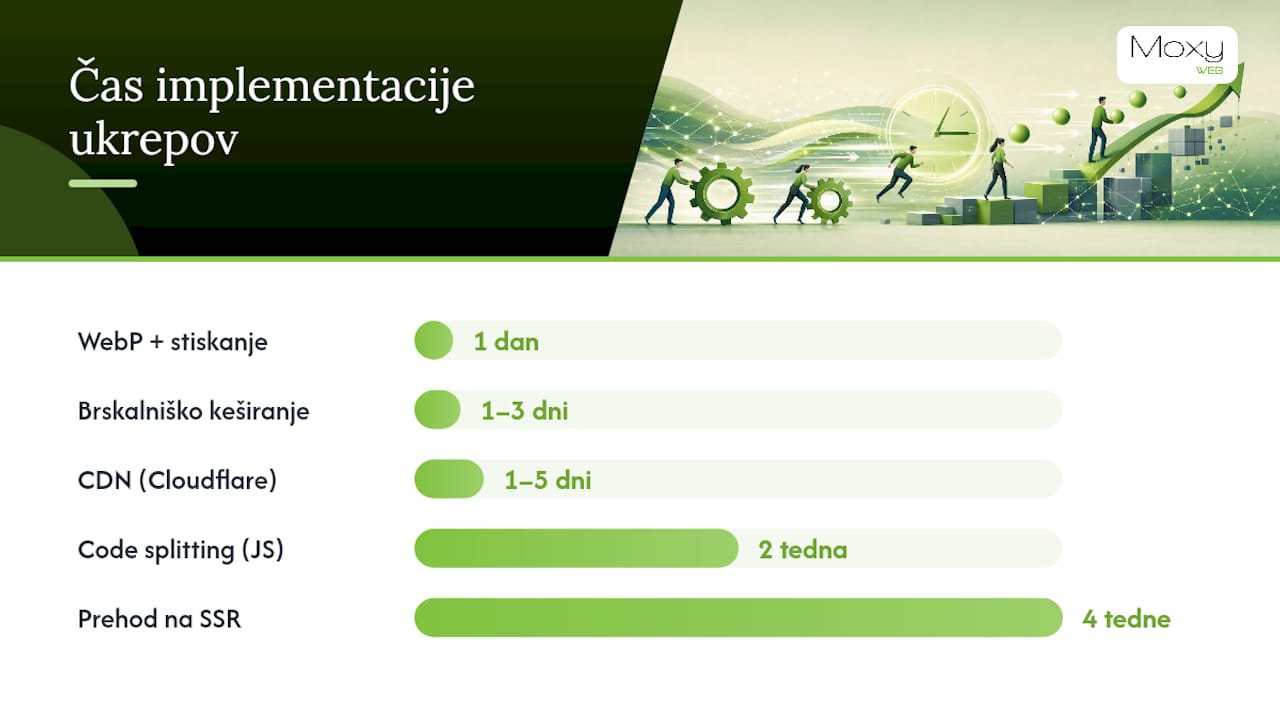 Čas implementacije ukrepov

Moxy
WEB

WebP + stiskanje
1 dan

Brskalniško keširanje
1–3 dni

CDN (Cloudflare)
1–5 dni

Code splitting (JS)
2 tedna

Prehod na SSR
4 tedne